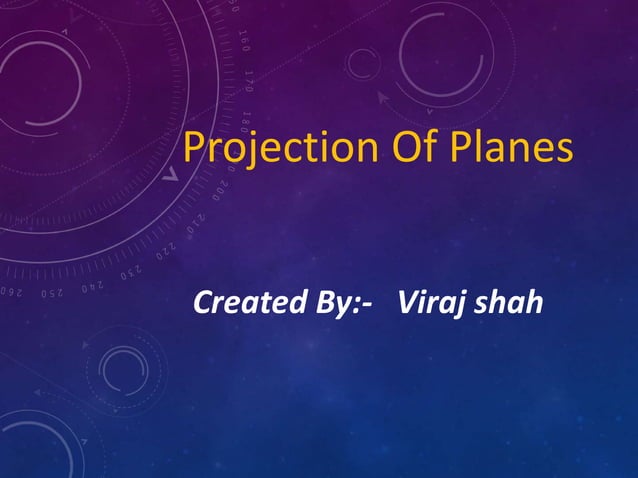 Projection Of Planes

Created By:- Viraj shah